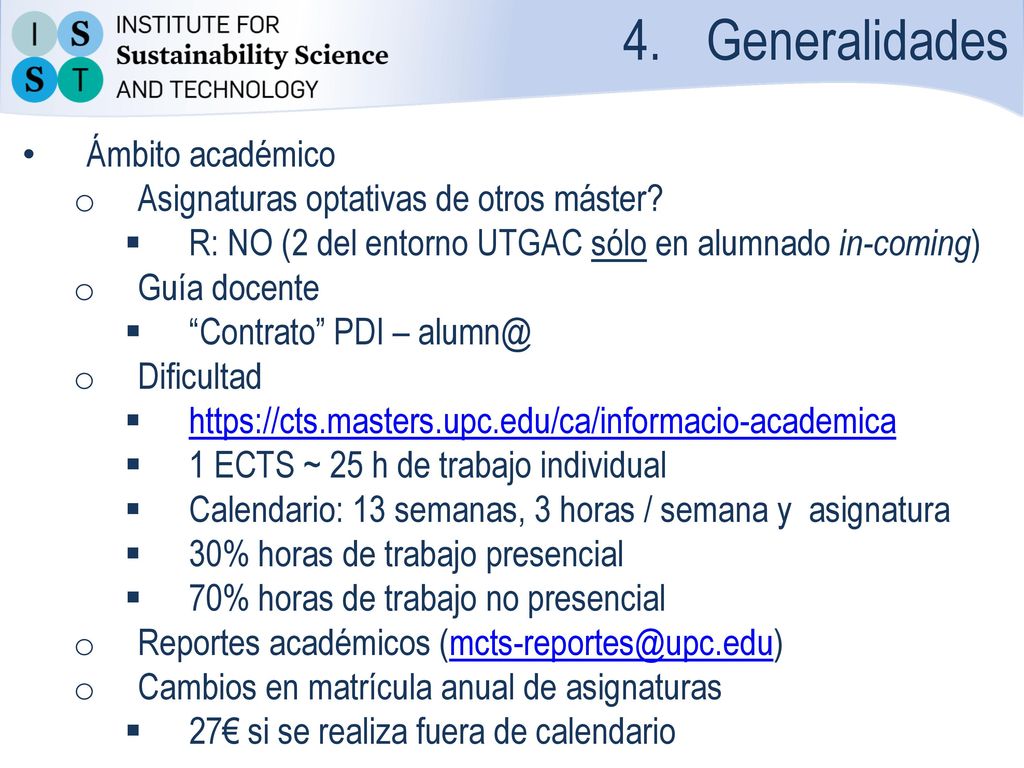 I S
S T
INSTITUTE FOR
Sustainability Science
AND TECHNOLOGY

4. Generalidades

• Ámbito académico
  o Asignaturas optativas de otros máster?
    ▪ R: NO (2 del entorno UTGAC sólo en alumnado in-coming)
  o Guía docente
    ▪ “Contrato” PDI – alumn@
  o Dificultad
    ▪ https://cts.masters.upc.edu/ca/informacio-academica
    ▪ 1 ECTS ~ 25 h de trabajo individual
    ▪ Calendario: 13 semanas, 3 horas / semana y asignatura
    ▪ 30% horas de trabajo presencial
    ▪ 70% horas de trabajo no presencial
  o Reportes académicos (mcts-reportes@upc.edu)
  o Cambios en matrícula anual de asignaturas
    ▪ 27€ si se realiza fuera de calendario